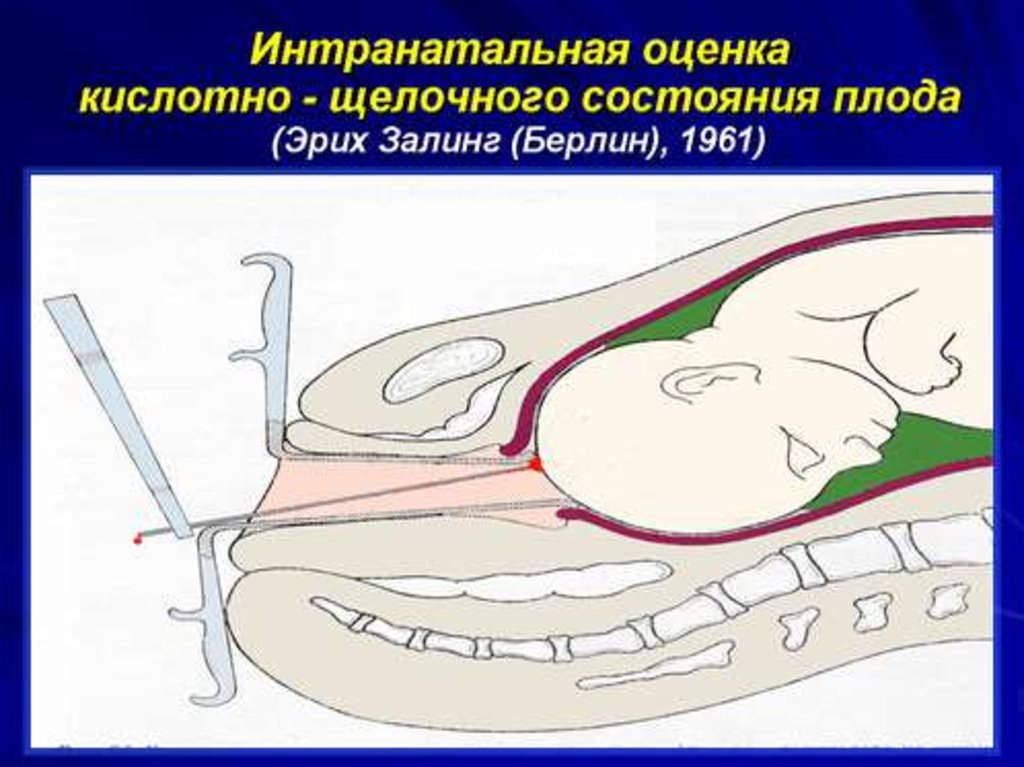 Интранатальная оценка
кислотно - щелочного состояния плода
(Эрих Залинг (Берлин), 1961)